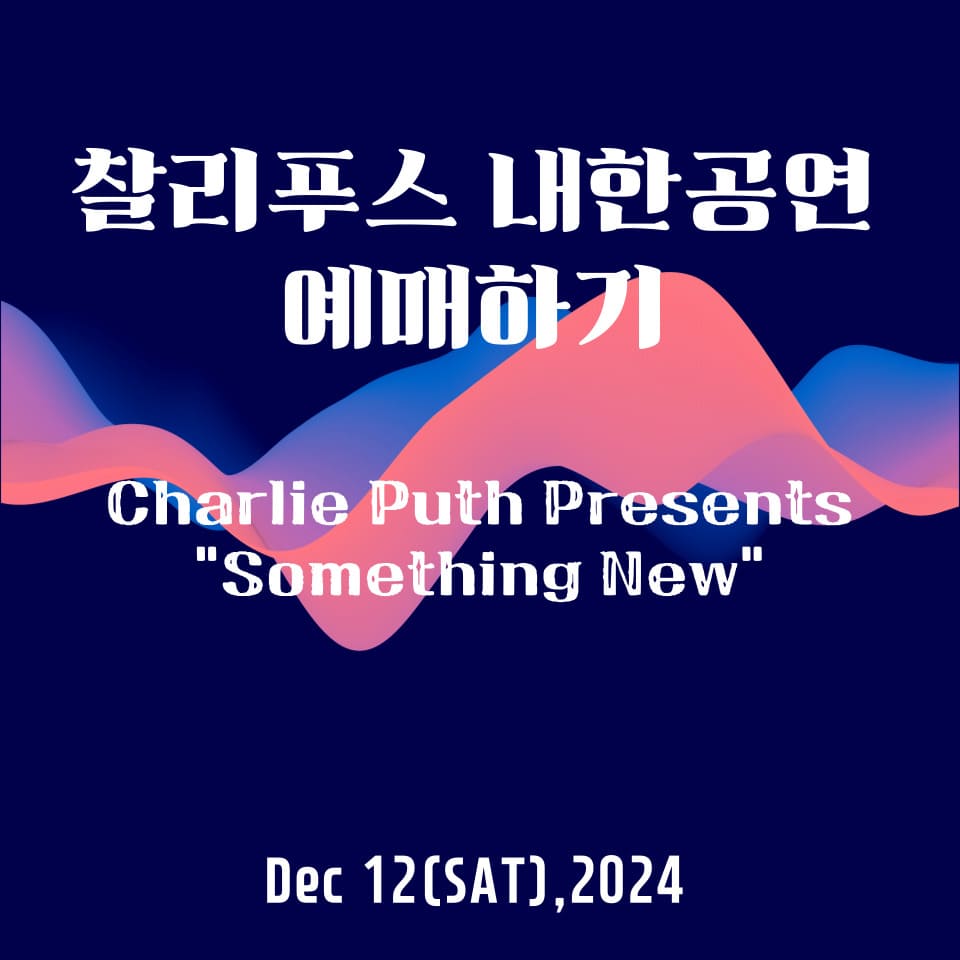 찰리푸스 내한공연
예매하기

Charlie Puth Presents
"Something New"

Dec 12(SAT),2024